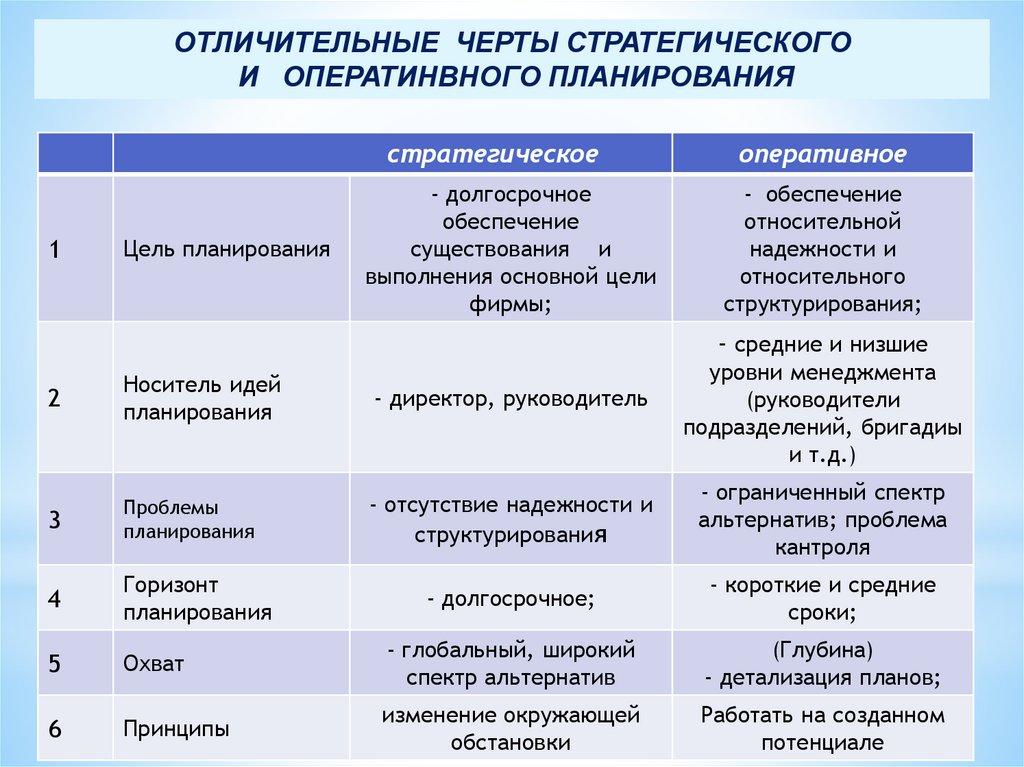 ОТЛИЧИТЕЛЬНЫЕ ЧЕРТЫ СТРАТЕГИЧЕСКОГО И ОПЕРАТИНВНОГО ПЛАНИРОВАНИЯ

| | | стратегическое | оперативное |
|---|---|---|---|
| 1 | Цель планирования | - долгосрочное обеспечение существования и выполнения основной цели фирмы; | - обеспечение относительной надежности и относительного структурирования; |
| 2 | Носитель идей планирования | - директор, руководитель | - средние и низшие уровни менеджмента (руководители подразделений, бригадиы и т.д.) |
| 3 | Проблемы планирования | - отсутствие надежности и структурирования | - ограниченный спектр альтернатив; проблема кантроля |
| 4 | Горизонт планирования | - долгосрочное; | - короткие и средние сроки; |
| 5 | Охват | - глобальный, широкий спектр альтернатив | (Глубина) - детализация планов; |
| 6 | Принципы | изменение окружающей обстановки | Работать на созданном потенциале |